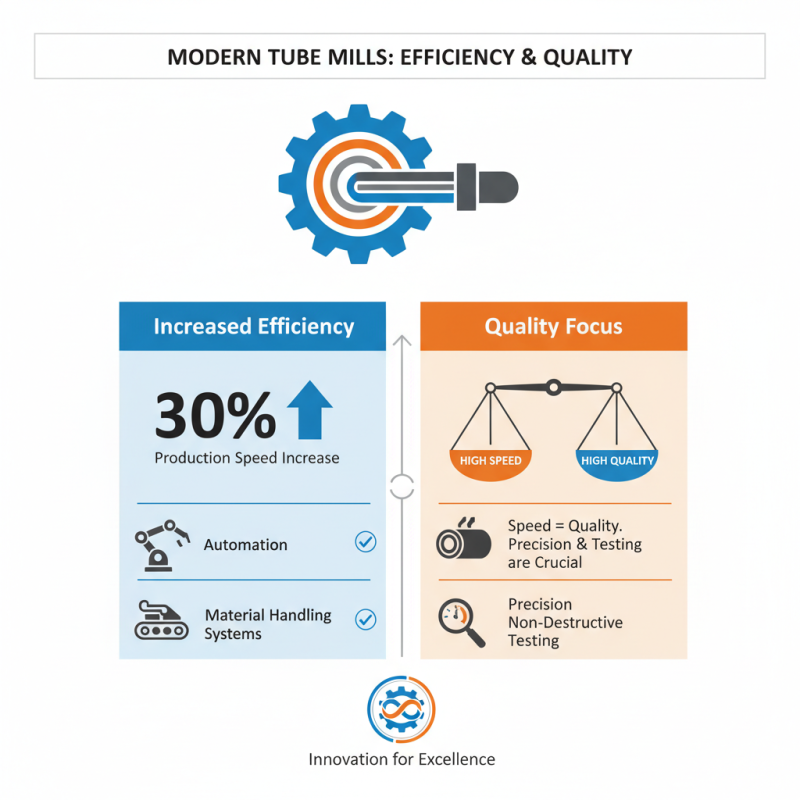 MODERN TUBE MILLS: EFFICIENCY & QUALITY

Increased Efficiency

30%

Production Speed Increase

Automation

Material Handling Systems

Quality Focus

HIGH SPEED

HIGH QUALITY

Speed = Quality. Precision & Testing are Crucial

Precision Non-Destructive Testing

Innovation for Excellence